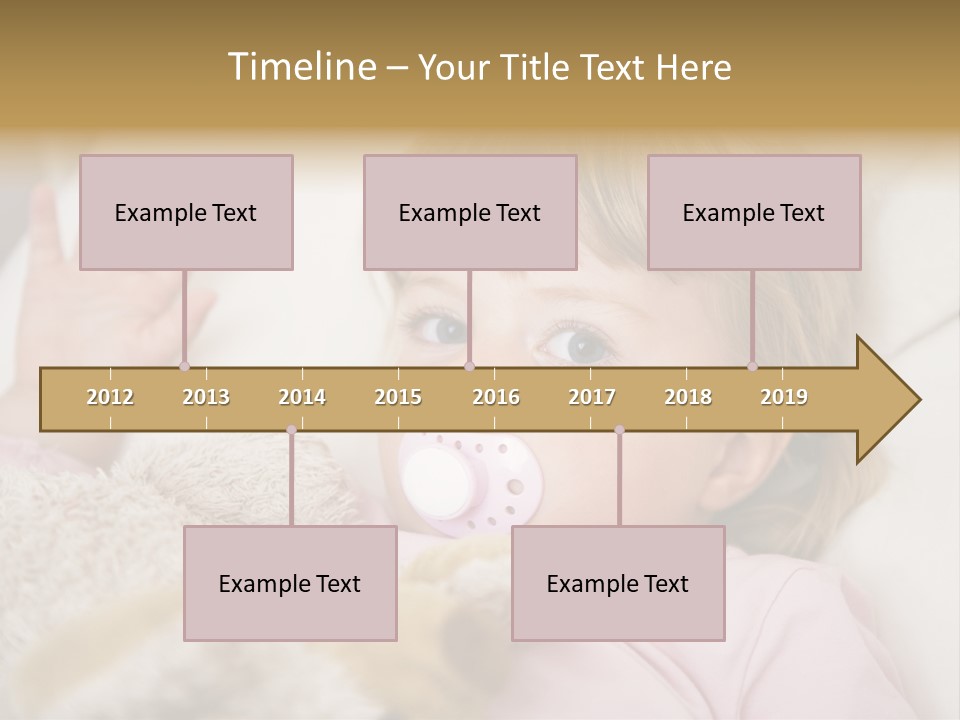 Timeline – Your Title Text Here

Example Text

Example Text

Example Text

2012 2013 2014 2015 2016 2017 2018 2019

Example Text

Example Text